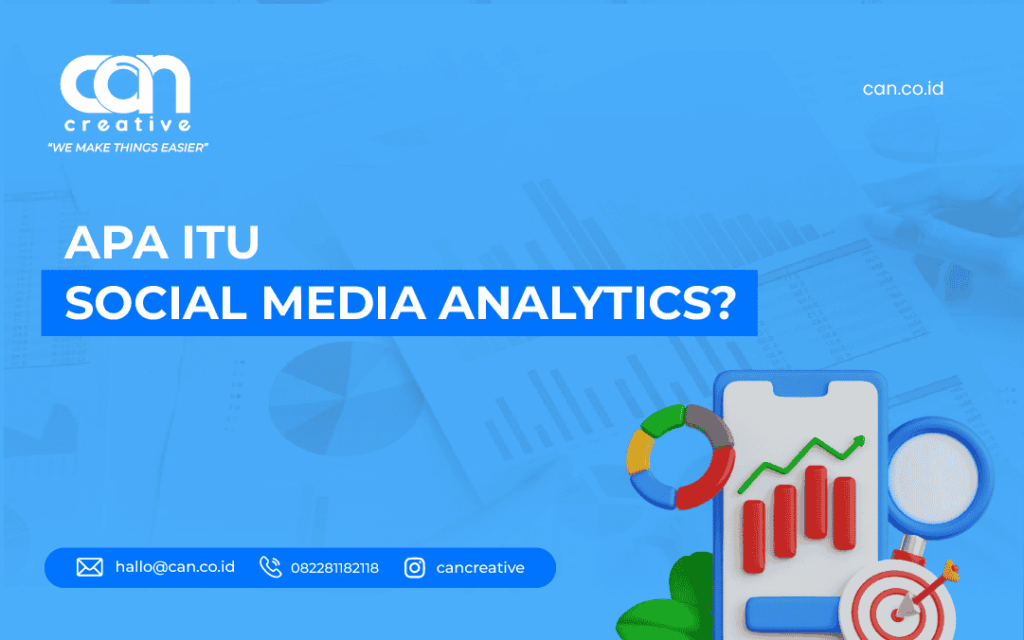 can
creative
"WE MAKE THINGS EASIER"

can.co.id

APA ITU
SOCIAL MEDIA ANALYTICS?

hallo@can.co.id 082281182118 cancreative